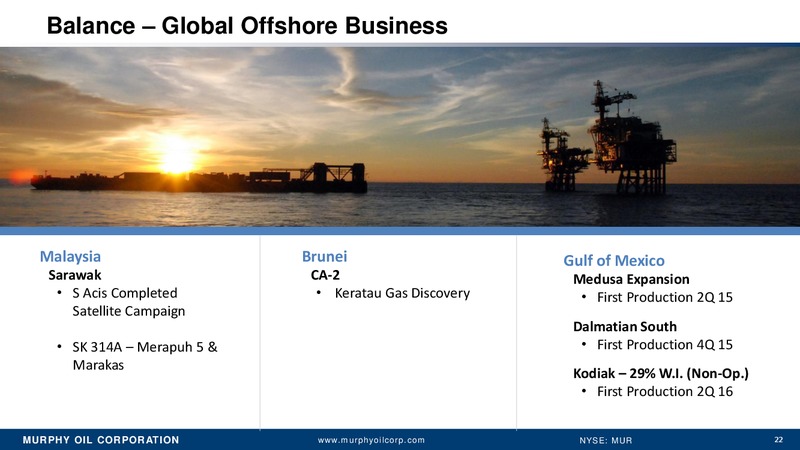 Balance – Global Offshore Business

Malaysia
Sarawak
• S Acis Completed Satellite Campaign

• SK 314A – Merapuh 5 & Marakas

Brunei
CA-2
• Keratau Gas Discovery

Gulf of Mexico
Medusa Expansion
• First Production 2Q 15

Dalmatian South
• First Production 4Q 15

Kodiak – 29% W.I. (Non-Op.)
• First Production 2Q 16

MURPHY OIL CORPORATION www.murphyoilcorp.com NYSE: MUR 22